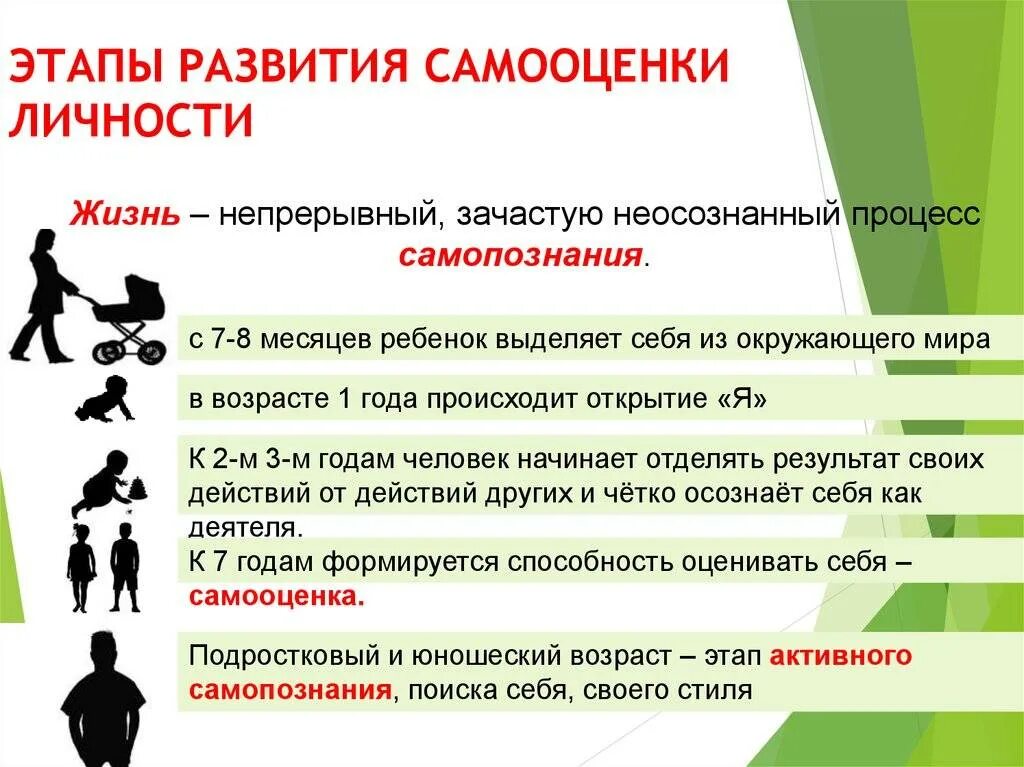 ЭТАПЫ РАЗВИТИЯ САМООЦЕНКИ ЛИЧНОСТИ

Жизнь – непрерывный, зачастую неосознанный процесс самопознания.

с 7-8 месяцев ребенок выделяет себя из окружающего мира

в возрасте 1 года происходит открытие «Я»

К 2-м 3-м годам человек начинает отделять результат своих действий от действий других и чётко осознаёт себя как деятеля.

К 7 годам формируется способность оценивать себя – самооценка.

Подростковый и юношеский возраст – этап активного самопознания, поиска себя, своего стиля